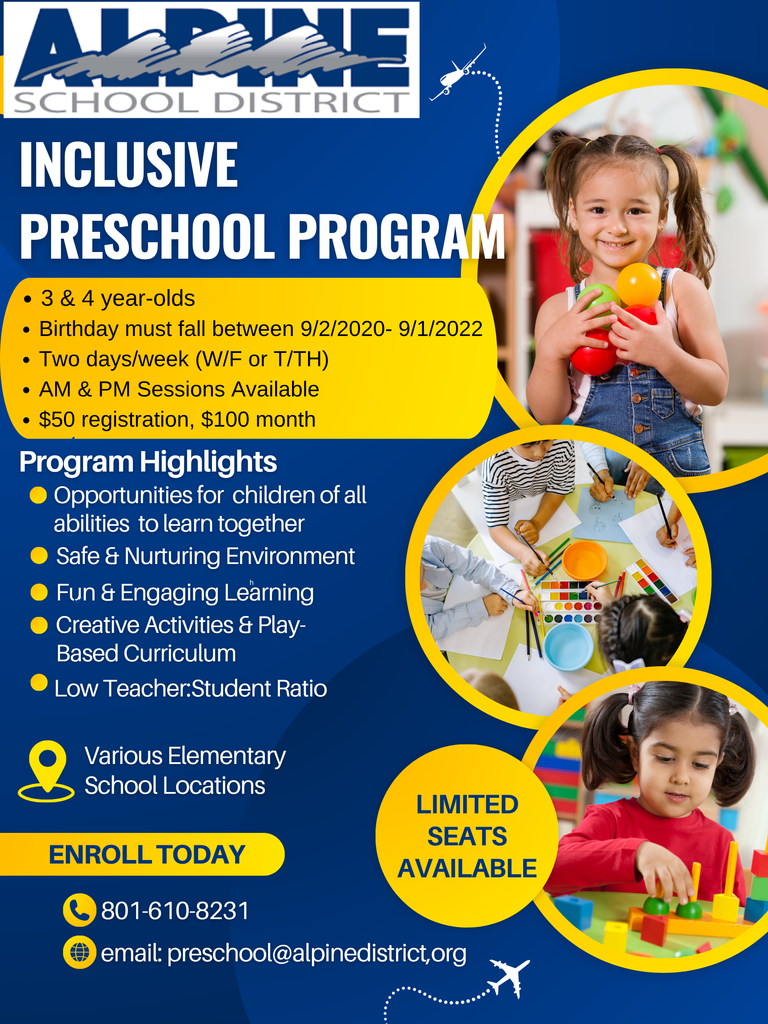 ALPINE
SCHOOL DISTRICT

INCLUSIVE PRESCHOOL PROGRAM

• 3 & 4 year-olds
• Birthday must fall between 9/2/2020- 9/1/2022
• Two days/week (W/F or T/TH)
• AM & PM Sessions Available
• $50 registration, $100 month

Program Highlights
Opportunities for children of all abilities to learn together
Safe & Nurturing Environment
Fun & Engaging Learning
Creative Activities & Play-Based Curriculum
Low Teacher:Student Ratio

Various Elementary School Locations

LIMITED SEATS AVAILABLE

ENROLL TODAY

801-610-8231

email: preschool@alpinedistrict,org